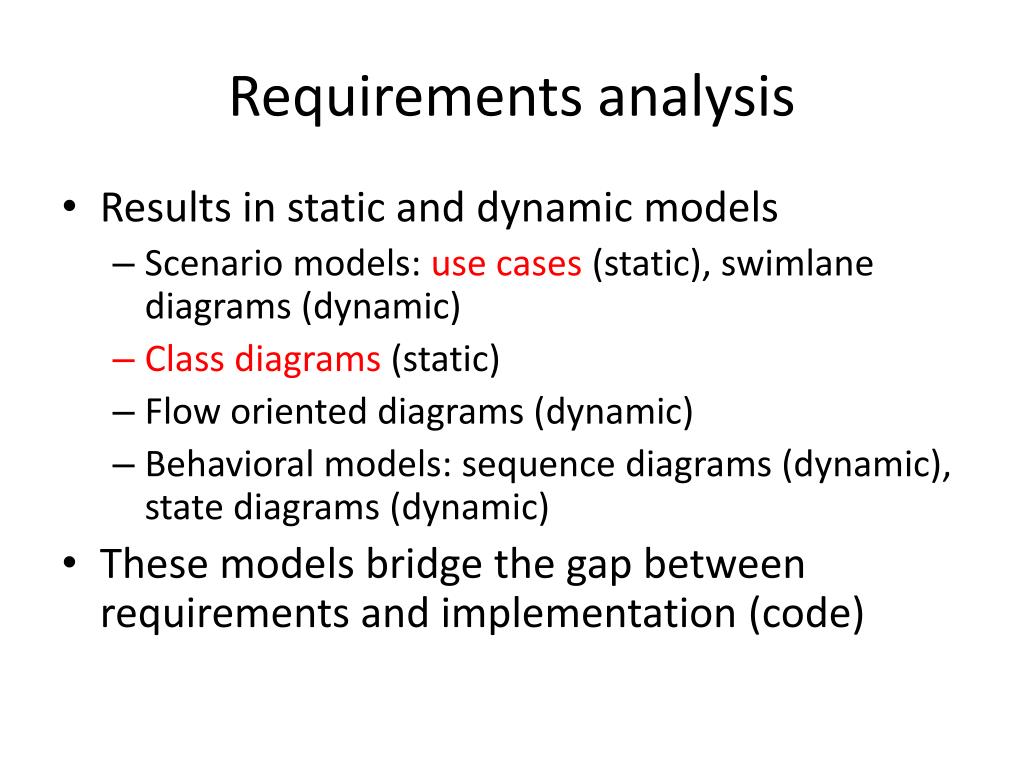 Requirements analysis

• Results in static and dynamic models
– Scenario models: use cases (static), swimlane diagrams (dynamic)
– Class diagrams (static)
– Flow oriented diagrams (dynamic)
– Behavioral models: sequence diagrams (dynamic), state diagrams (dynamic)
• These models bridge the gap between requirements and implementation (code)